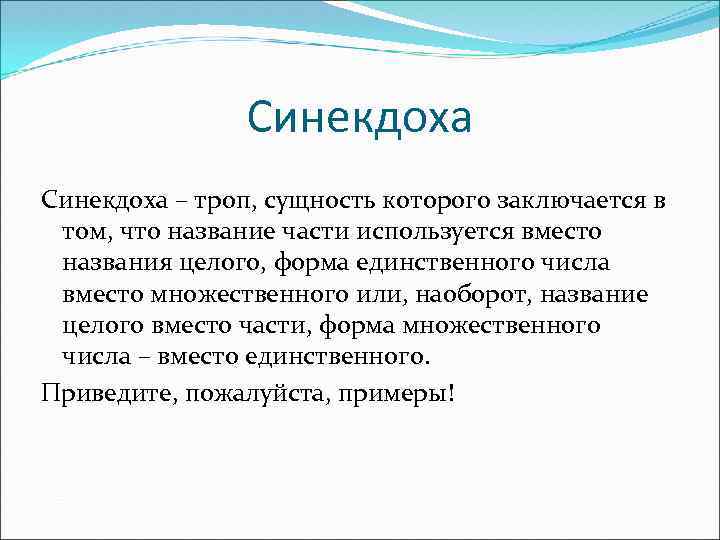 Синекдоха

Синекдоха – троп, сущность которого заключается в том, что название части используется вместо названия целого, форма единственного числа вместо множественного или, наоборот, название целого вместо части, форма множественного числа – вместо единственного.

Приведите, пожалуйста, примеры!